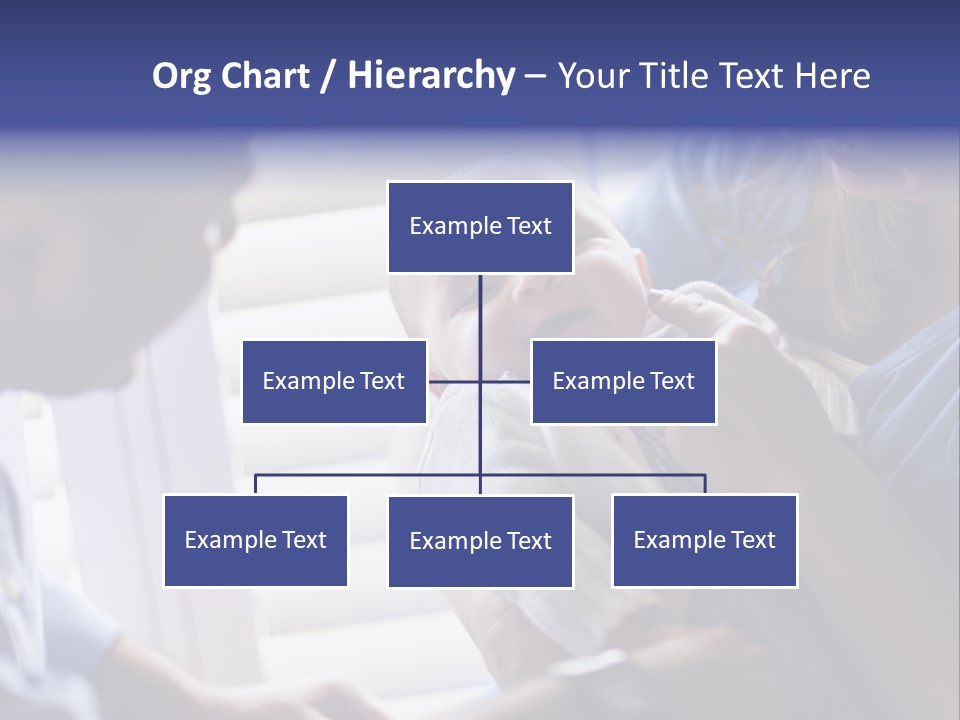 Org Chart / Hierarchy – Your Title Text Here

Example Text

Example Text

Example Text

Example Text

Example Text

Example Text